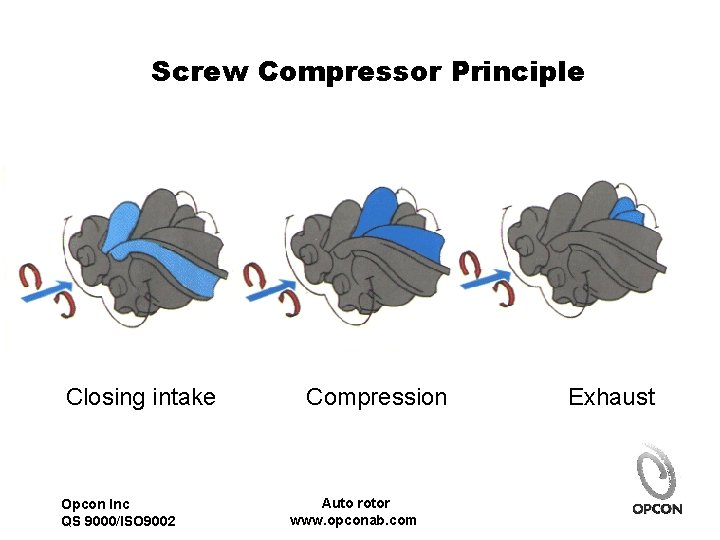 Screw Compressor Principle

Closing intake

Compression

Exhaust

Opcon Inc
QS 9000/ISO9002

Auto rotor
www.opconab.com

OPCON